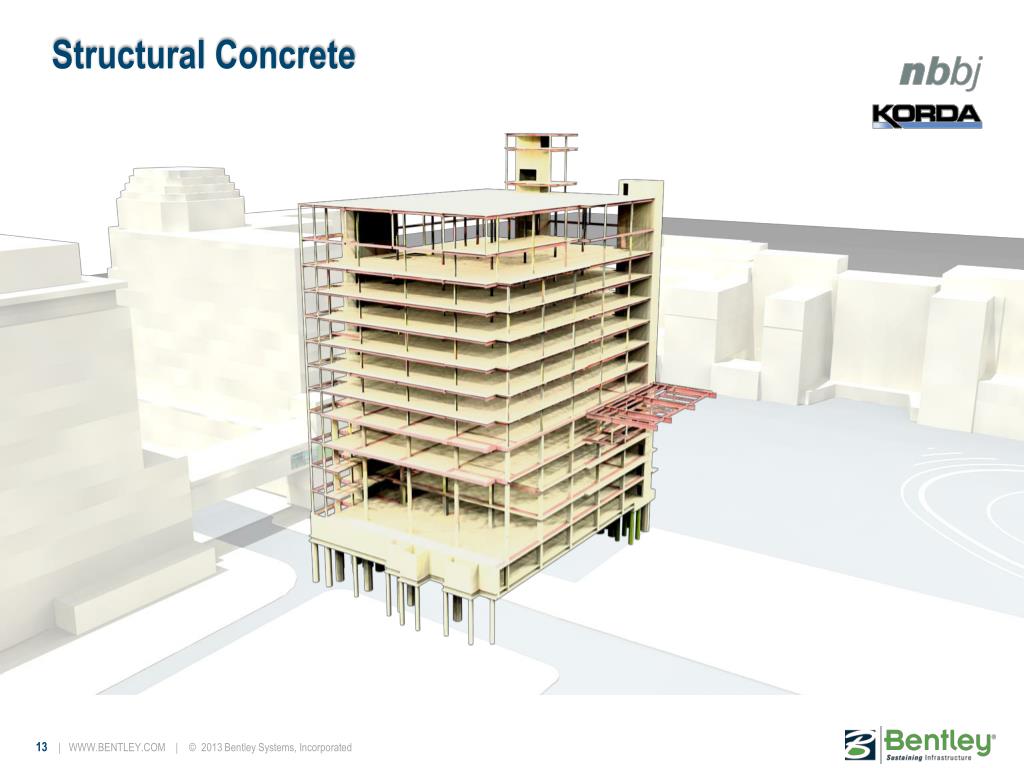 Structural Concrete

nbbj

KORDA

13 | WWW.BENTLEY.COM | © 2013 Bentley Systems, Incorporated

Bentley®
Sustaining Infrastructure